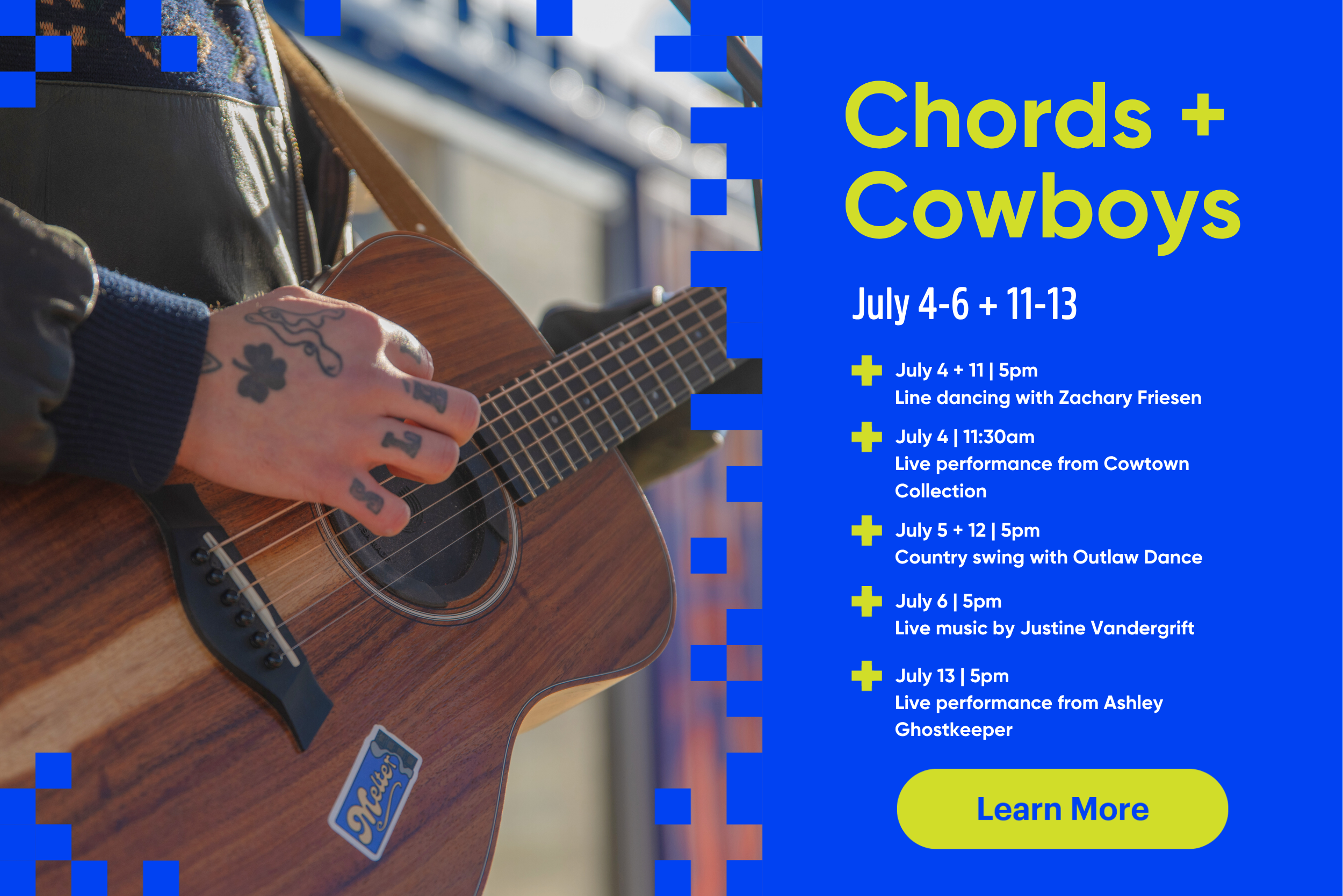 Melter

Chords + Cowboys

July 4-6 + 11-13

July 4 + 11 | 5pm
Line dancing with Zachary Friesen

July 4 | 11:30am
Live performance from Cowtown Collection

July 5 + 12 | 5pm
Country swing with Outlaw Dance

July 6 | 5pm
Live music by Justine Vandergrift

July 13 | 5pm
Live performance from Ashley Ghostkeeper

Learn More